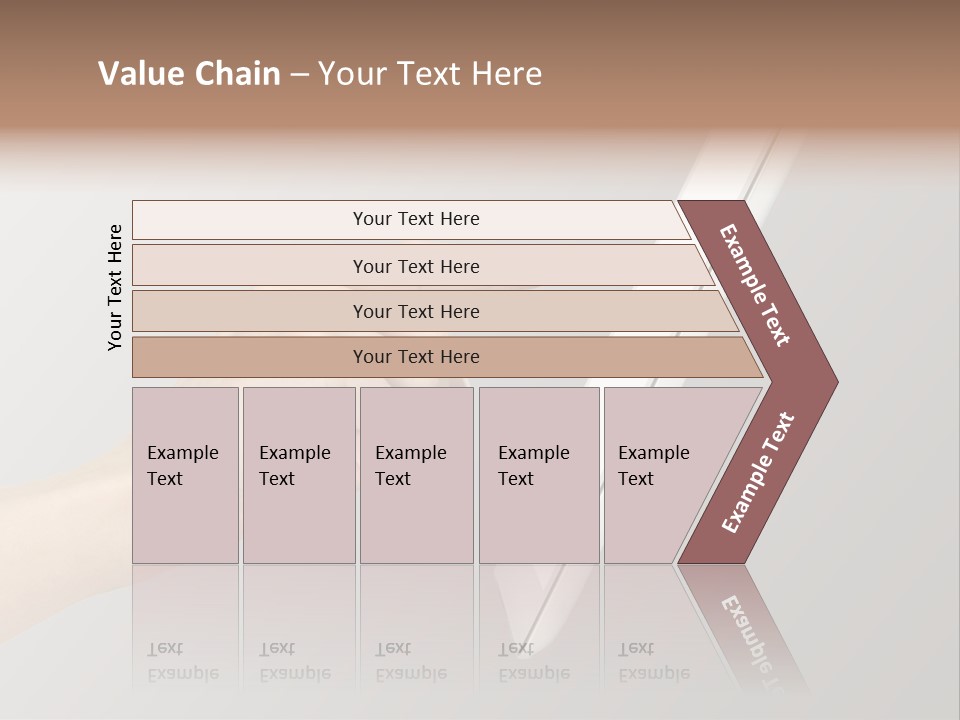 Value Chain – Your Text Here

Your Text Here

Your Text Here

Your Text Here

Your Text Here

Your Text Here

Example Text

Example Text

Example Text

Example Text

Example Text

Example Text

Example Text